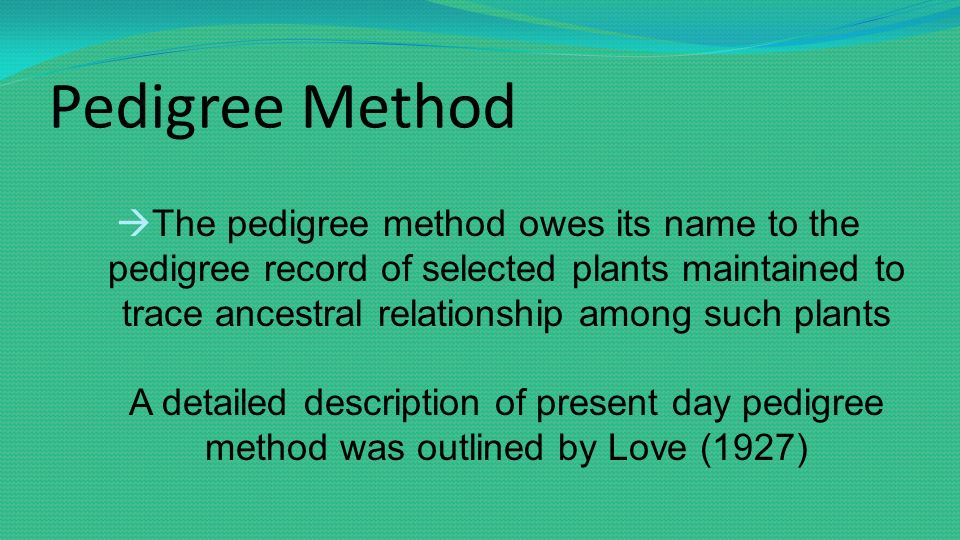 Pedigree Method

→The pedigree method owes its name to the pedigree record of selected plants maintained to trace ancestral relationship among such plants

A detailed description of present day pedigree method was outlined by Love (1927)